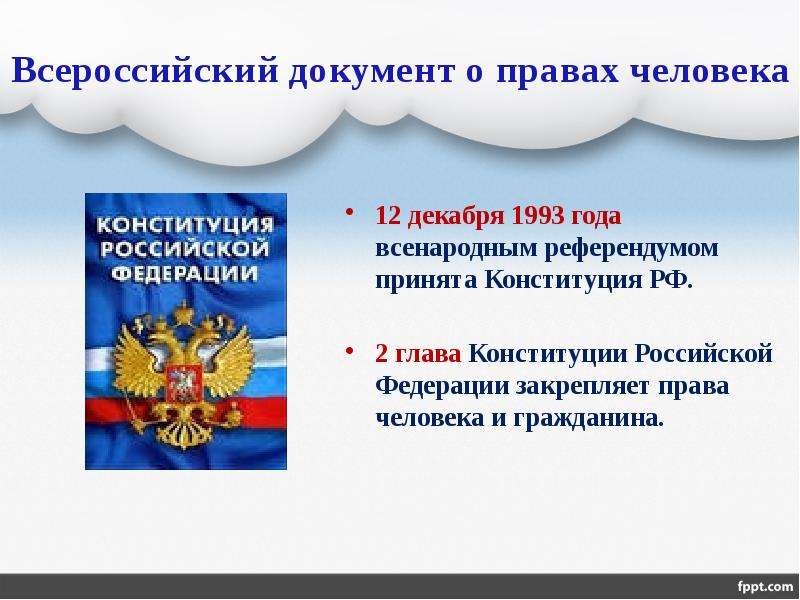 Всероссийский документ о правах человека

КОНСТИТУЦИЯ РОССИЙСКОЙ ФЕДЕРАЦИИ

• 12 декабря 1993 года всенародным референдумом принята Конституция РФ.

• 2 глава Конституции Российской Федерации закрепляет права человека и гражданина.

fppt.com